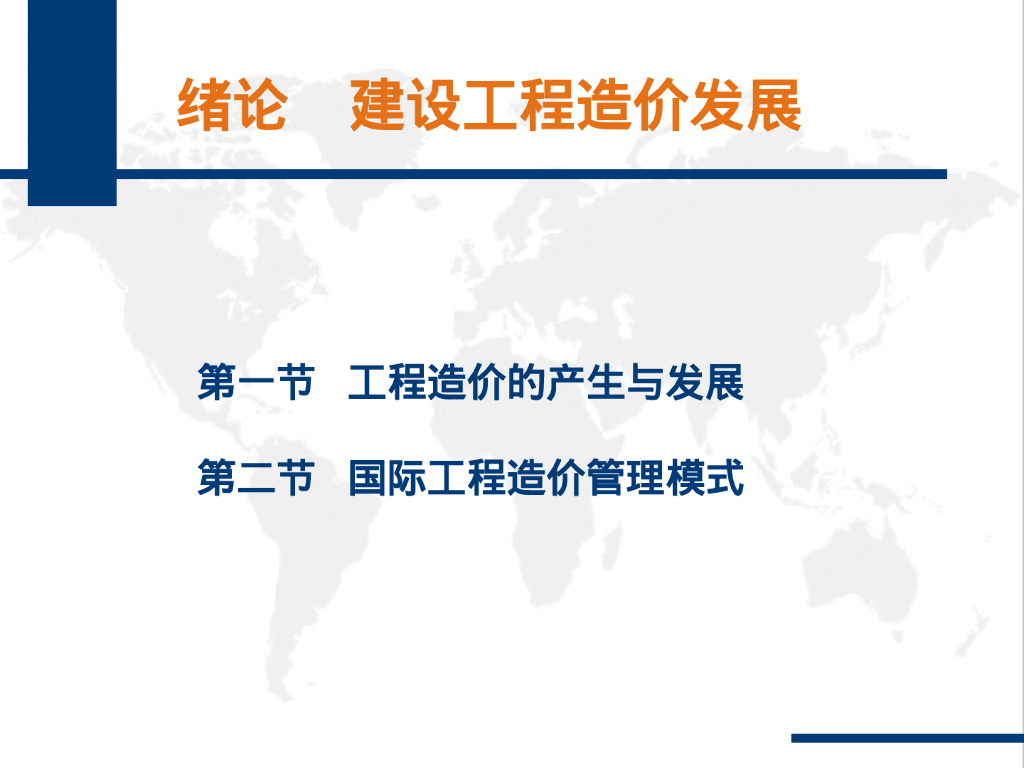 绪论　建设工程造价发展

第一节　工程造价的产生与发展

第二节　国际工程造价管理模式